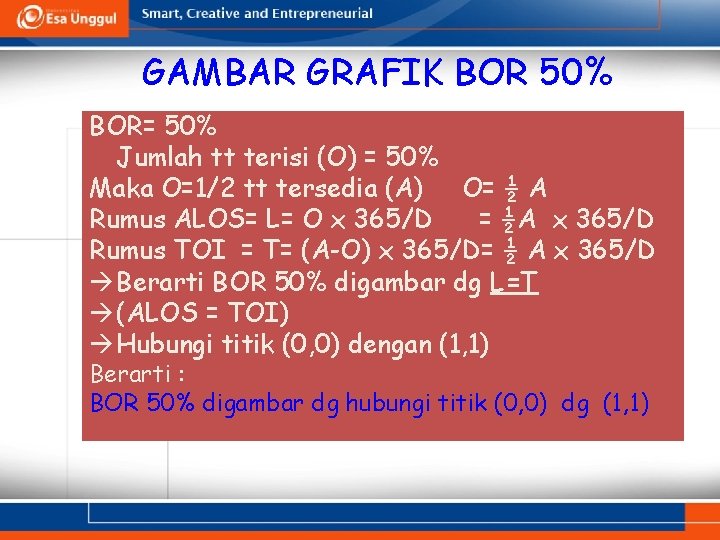 Esa Unggul

Smart, Creative and Entrepreneurial

GAMBAR GRAFIK BOR 50%

BOR= 50%
Jumlah tt terisi (O) = 50%
Maka O=1/2 tt tersedia (A) O= $\frac{1}{2}$ A
Rumus ALOS= L= O x 365/D = $\frac{1}{2}$A x 365/D
Rumus TOI = T= (A-O) x 365/D= $\frac{1}{2}$ A x 365/D
→Berarti BOR 50% digambar dg L=T
→(ALOS = TOI)
→Hubungi titik (0,0) dengan (1,1)
Berarti :
BOR 50% digambar dg hubungi titik (0,0) dg (1,1)